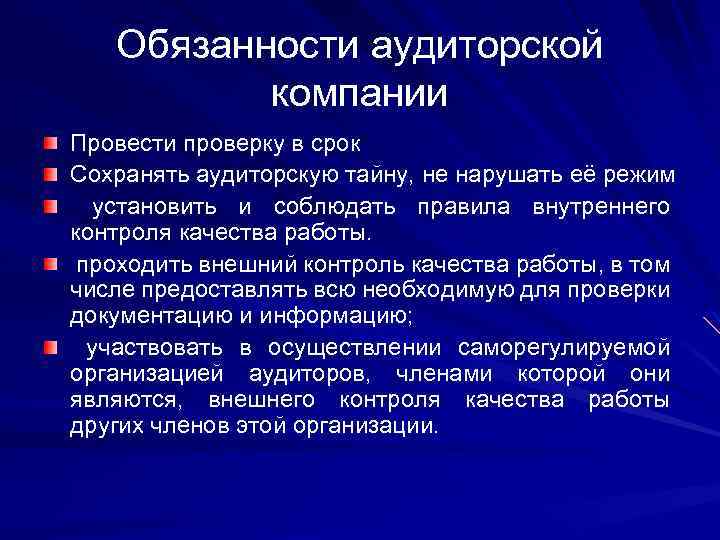 Обязанности аудиторской компании

Провести проверку в срок

Сохранять аудиторскую тайну, не нарушать её режим

установить и соблюдать правила внутреннего контроля качества работы.

проходить внешний контроль качества работы, в том числе предоставлять всю необходимую для проверки документацию и информацию;

участвовать в осуществлении саморегулируемой организацией аудиторов, членами которой они являются, внешнего контроля качества работы других членов этой организации.